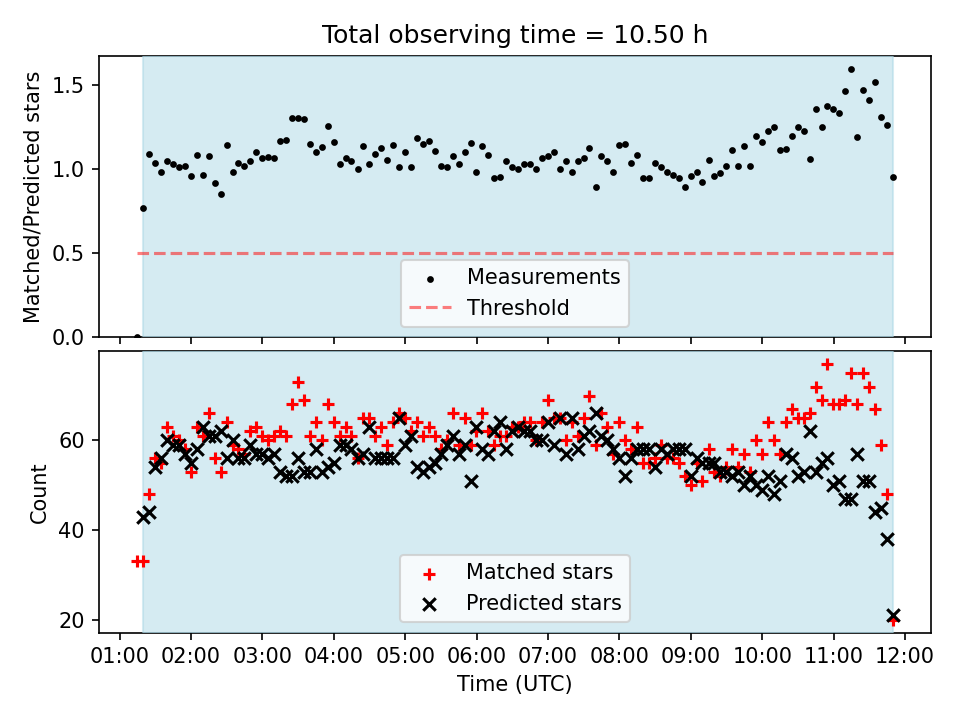 Total observing time = 10.50 h

Matched/Predicted stars

1.5
1.0
0.5
0.0

Measurements
Threshold

Count

60
40
20

Matched stars
Predicted stars

01:00 02:00 03:00 04:00 05:00 06:00 07:00 08:00 09:00 10:00 11:00 12:00

Time (UTC)